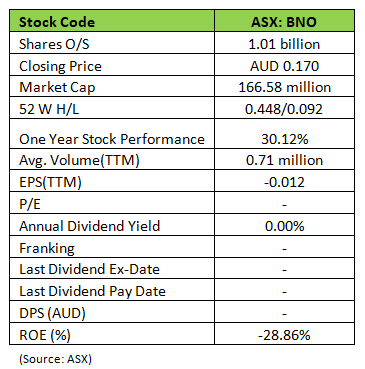 | Stock Code | ASX: BNO |
|---|---|
| Shares O/S | 1.01 billion |
| Closing Price | AUD 0.170 |
| Market Cap | 166.58 million |
| 52 W H/L | 0.448/0.092 |
| One Year Stock Performance | 30.12% |
| Avg. Volume(TTM) | 0.71 million |
| EPS(TTM) | -0.012 |
| P/E | - |
| Annual Dividend Yield | 0.00% |
| Franking | - |
| Last Dividend Ex-Date | - |
| Last Dividend Pay Date | - |
| DPS (AUD) | - |
| ROE (%) | -28.86% |

(Source: ASX)